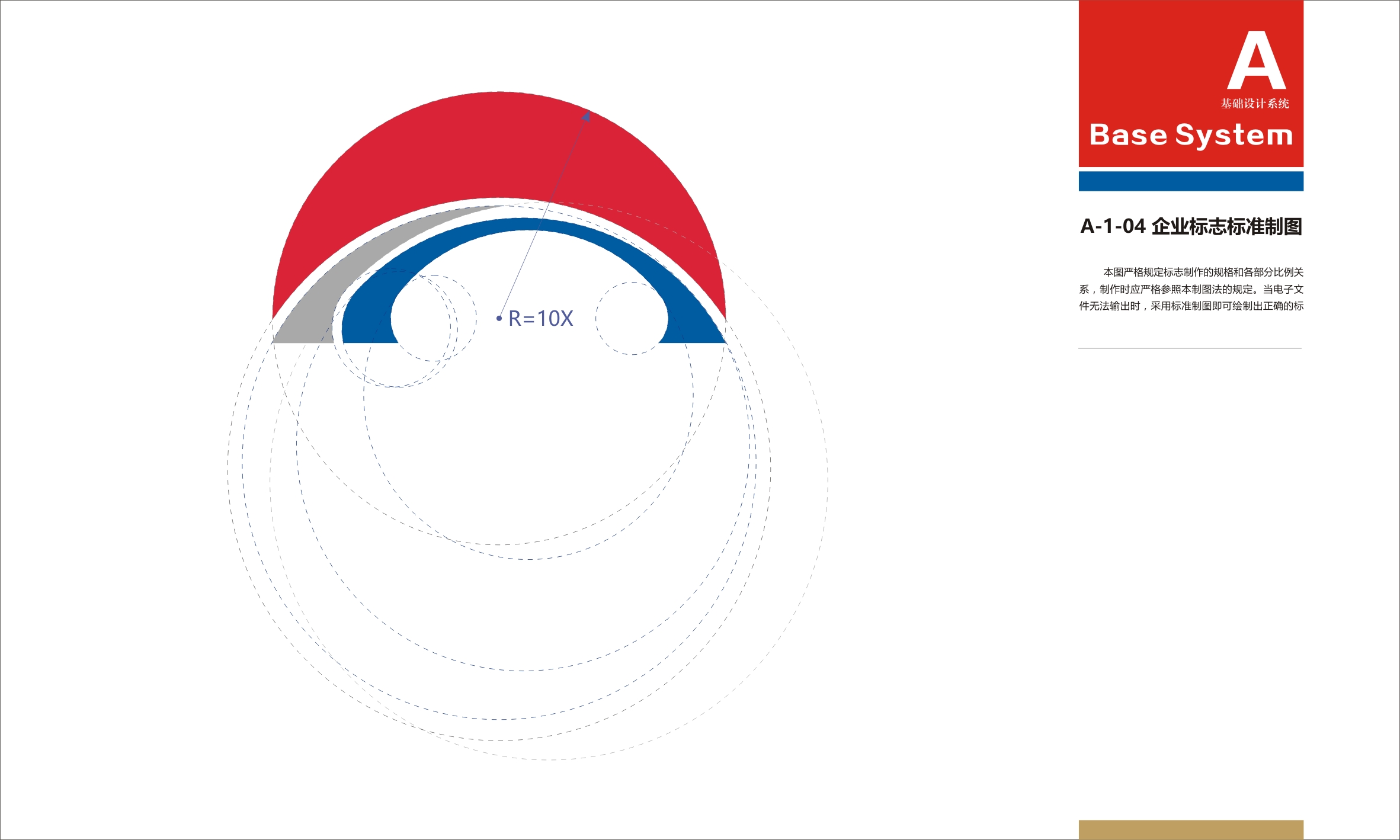 R=10X

A
基础设计系统
Base System

A-1-04 企业标志标准制图

本图严格规定标志制作的规格和各部分比例关系，制作时应严格参照本制图法的规定。当电子文件无法输出时，采用标准制图即可绘制出正确的标